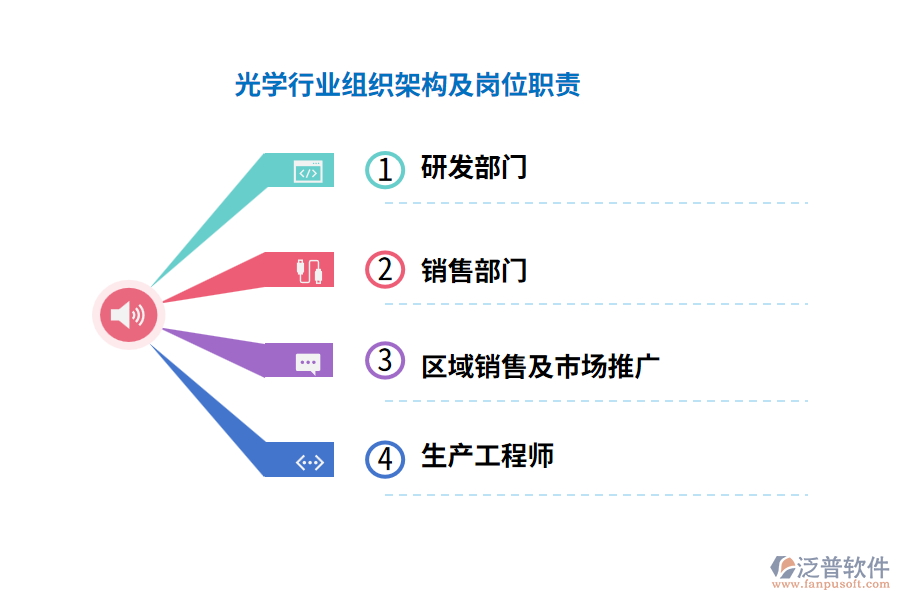 光学行业组织架构及岗位职责

1 研发部门

2 销售部门

3 区域销售及市场推广

4 生产工程师

泛普软件
www.fanpusoft.com